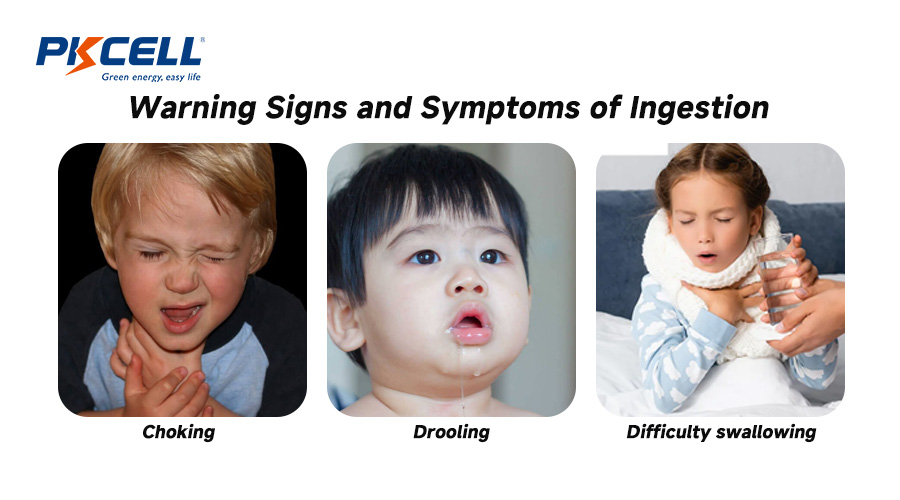 PKCELL®
Green energy, easy life

Warning Signs and Symptoms of Ingestion

Choking

Drooling

Difficulty swallowing